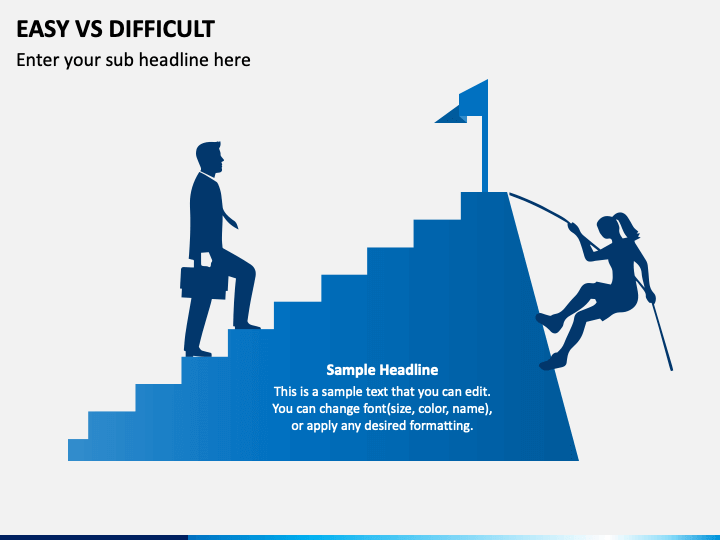 EASY VS DIFFICULT
Enter your sub headline here

Sample Headline
This is a sample text that you can edit. You can change font(size, color, name), or apply any desired formatting.